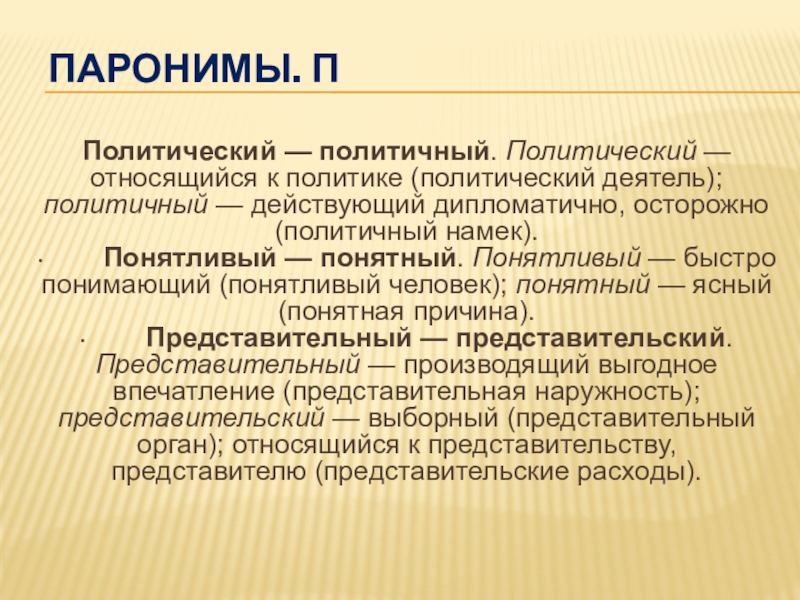 ПАРОНИМЫ. П

Политический — политичный. Политический — относящийся к политике (политический деятель); политичный — действующий дипломатично, осторожно (политичный намек).

· Понятливый — понятный. Понятливый — быстро понимающий (понятливый человек); понятный — ясный (понятная причина).

· Представительный — представительский. Представительный — производящий выгодное впечатление (представительная наружность); представительский — выборный (представительный орган); относящийся к представительству, представителю (представительские расходы).